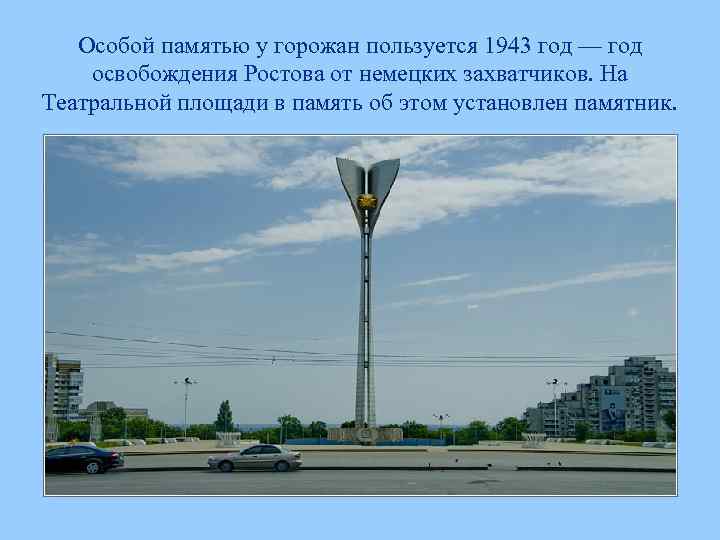 Особой памятью у горожан пользуется 1943 год — год освобождения Ростова от немецких захватчиков. На Театральной площади в память об этом установлен памятник.